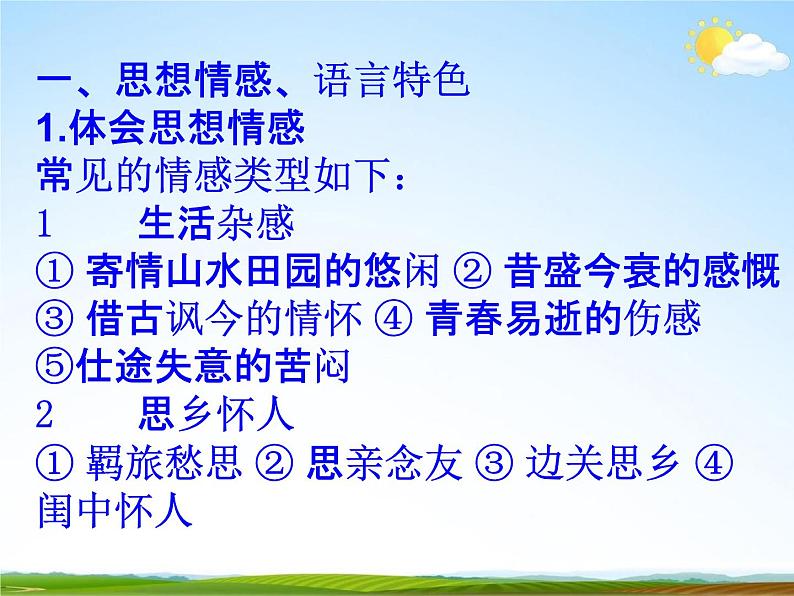 一、思想情感、语言特色
1.体会思想情感
常见的情感类型如下：
1　　生活杂感
① 寄情山水田园的悠闲 ② 昔盛今衰的感慨 ③ 借古讽今的情怀 ④ 青春易逝的伤感 ⑤仕途失意的苦闷
2　　思乡怀人
① 羁旅愁思 ② 思亲念友 ③ 边关思乡 ④ 闺中怀人